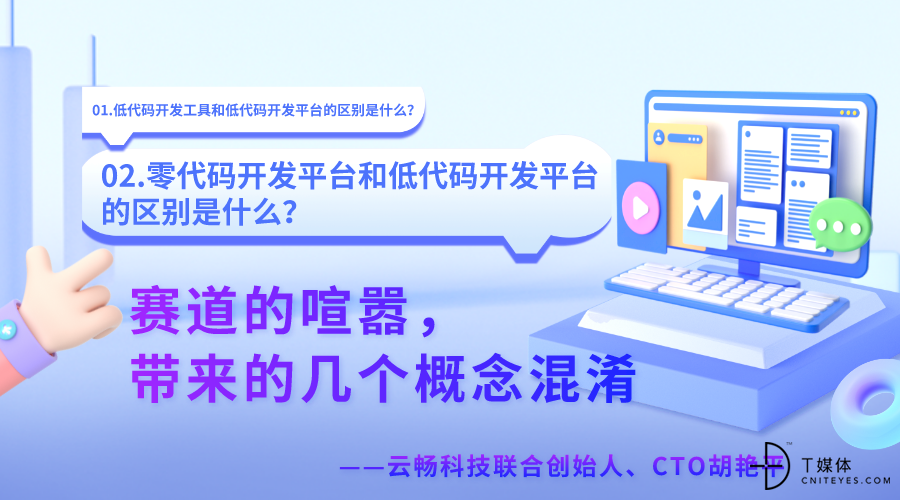 01.低代码开发工具和低代码开发平台的区别是什么？

02.零代码开发平台和低代码开发平台的区别是什么？

赛道的喧嚣，
带来的几个概念混淆

——云畅科技联合创始人、CTO胡艳平

T媒体
CNITEYES.COM